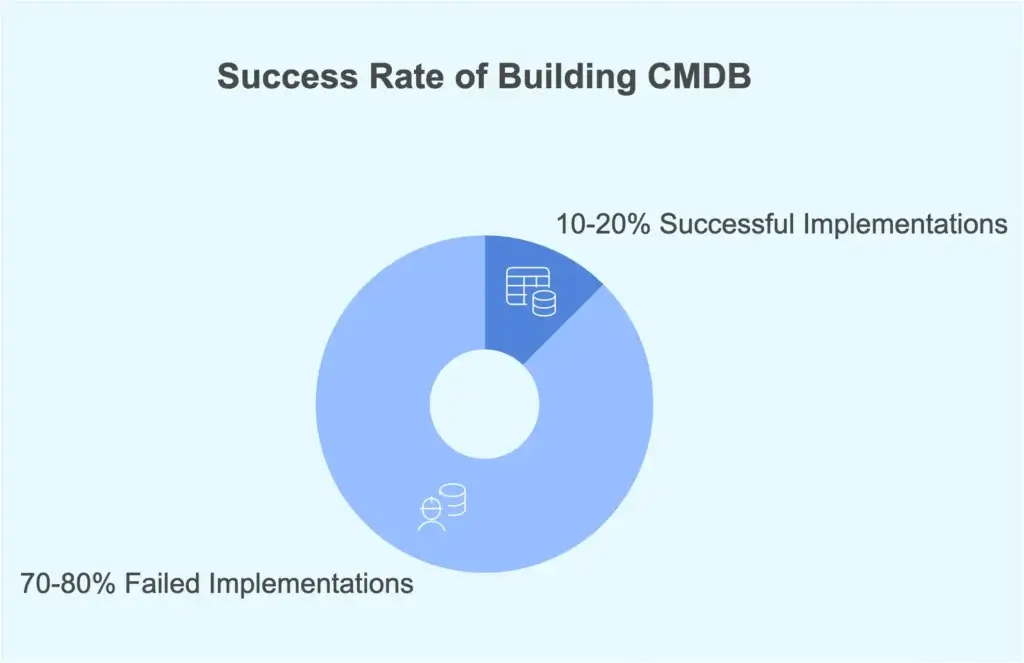 Success Rate of Building CMDB

10-20% Successful Implementations

70-80% Failed Implementations